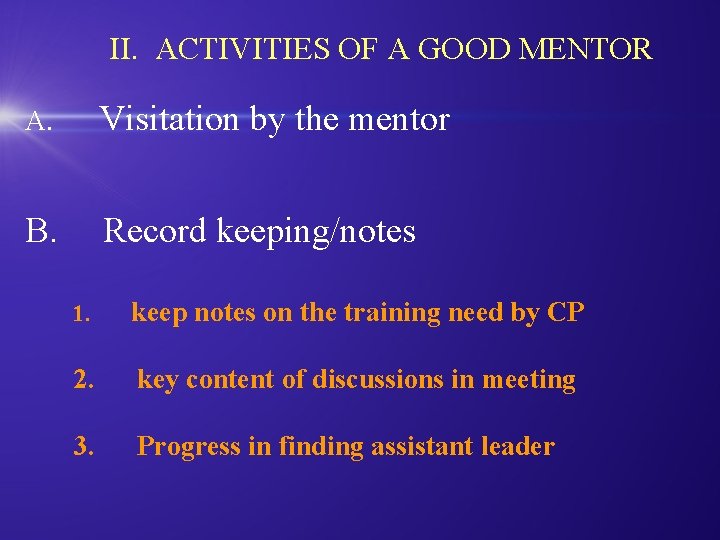 II. ACTIVITIES OF A GOOD MENTOR

A. Visitation by the mentor

B. Record keeping/notes

1. keep notes on the training need by CP

2. key content of discussions in meeting

3. Progress in finding assistant leader